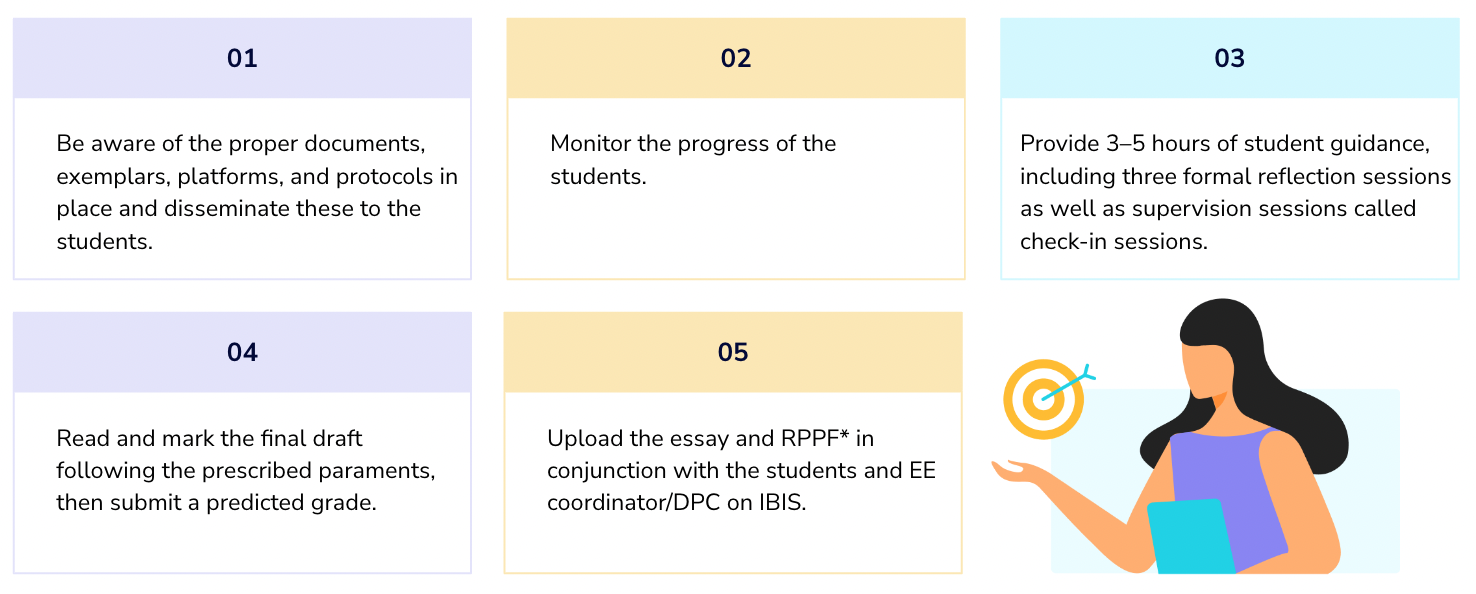 01

Be aware of the proper documents, exemplars, platforms, and protocols in place and disseminate these to the students.

02

Monitor the progress of the students.

03

Provide 3–5 hours of student guidance, including three formal reflection sessions as well as supervision sessions called check-in sessions.

04

Read and mark the final draft following the prescribed paraments, then submit a predicted grade.

05

Upload the essay and RPPF* in conjunction with the students and EE coordinator/DPC on IBIS.